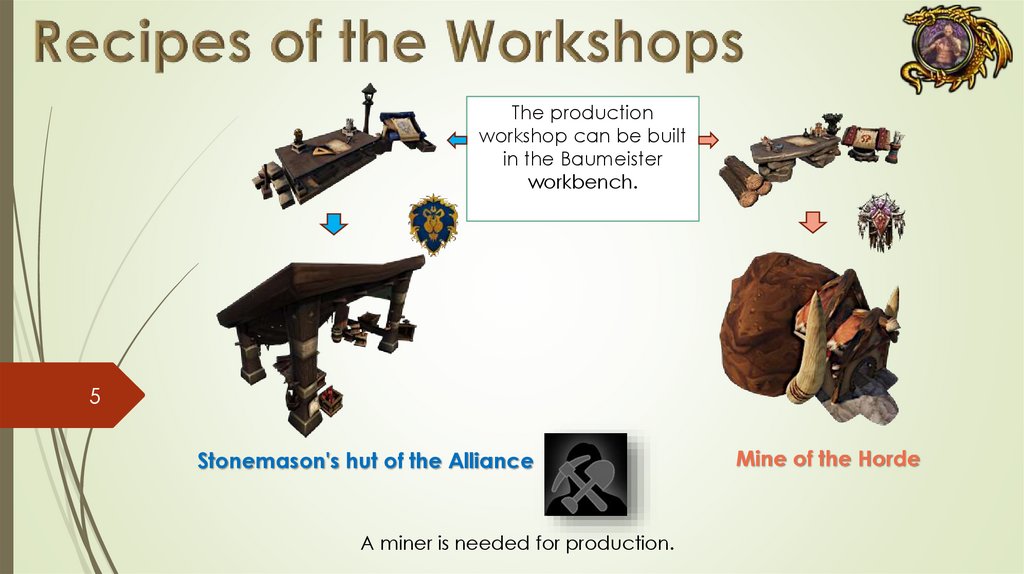 Recipes of the Workshops

The production workshop can be built in the Baumeister workbench.

5

Stonemason's hut of the Alliance

Mine of the Horde

A miner is needed for production.